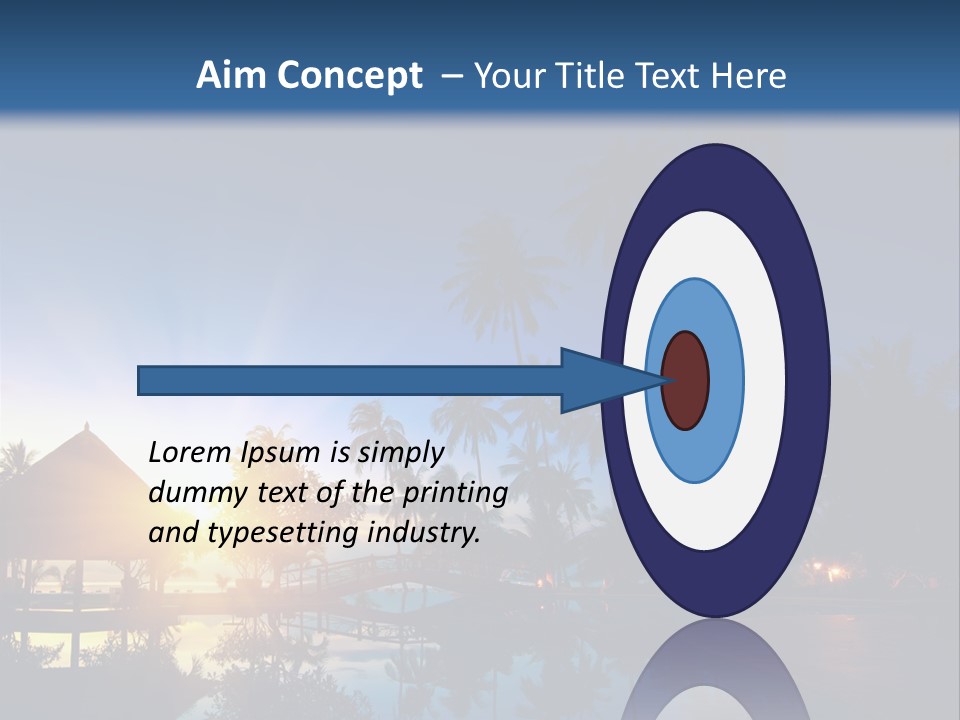 Aim Concept – Your Title Text Here

Lorem Ipsum is simply dummy text of the printing and typesetting industry.